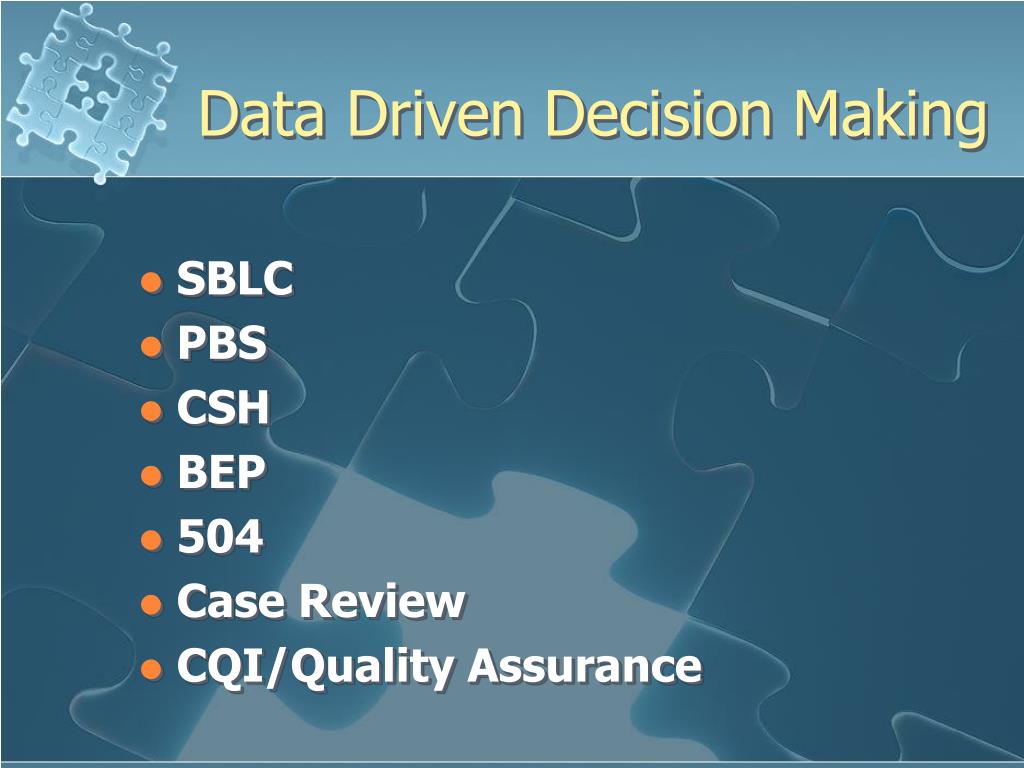 Data Driven Decision Making

- SBLC
- PBS
- CSH
- BEP
- 504
- Case Review
- CQI/Quality Assurance